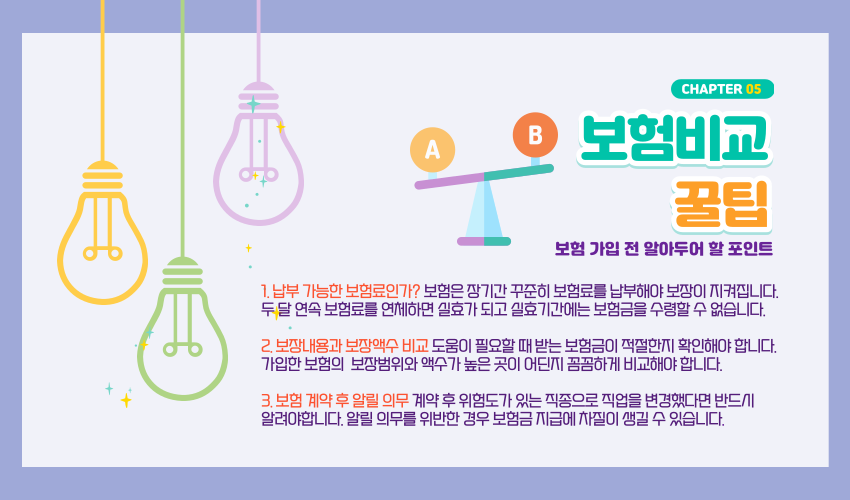 CHAPTER 05

A B

보험비교 꿀팁

보험 가입 전 알아두어 할 포인트

1. 납부 가능한 보험료인가? 보험은 장기간 꾸준히 보험료를 납부해야 보장이 지켜집니다. 두 달 연속 보험료를 연체하면 실효가 되고 실효기간에는 보험금을 수령할 수 없습니다.

2. 보장내용과 보장액수 비교 도움이 필요할 때 받는 보험금이 적절한지 확인해야 합니다. 가입한 보험의 보장범위와 액수가 높은 곳이 어딘지 꼼꼼하게 비교해야 합니다.

3. 보험 계약 후 알릴 의무 계약 후 위험도가 있는 직종으로 직업을 변경했다면 반드시 알려야합니다. 알릴 의무를 위반한 경우 보험금 지급에 차질이 생길 수 있습니다.